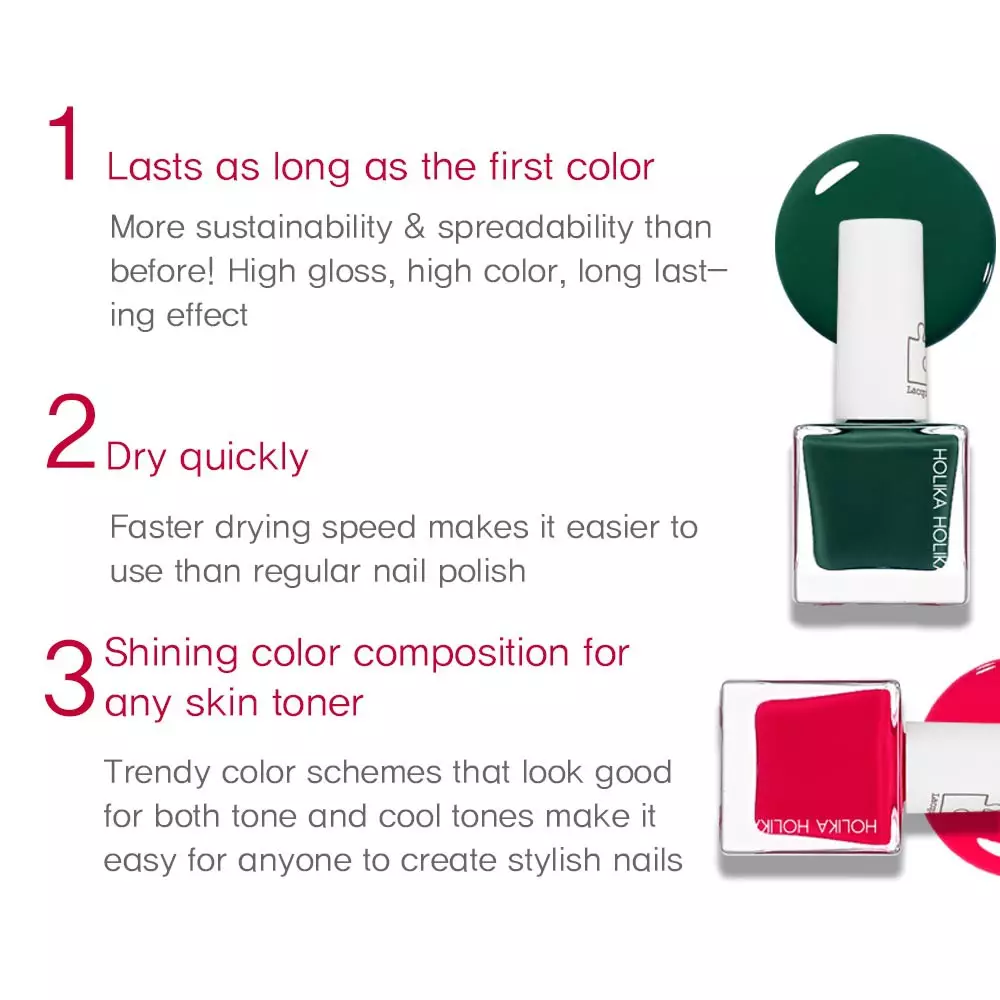 1 Lasts as long as the first color

More sustainability & spreadability than before! High gloss, high color, long lasting effect

2 Dry quickly

Faster drying speed makes it easier to use than regular nail polish

3 Shining color composition for any skin toner

Trendy color schemes that look good for both tone and cool tones make it easy for anyone to create stylish nails

HOLIKA HOLIKA

HOLIKA HOLIKA